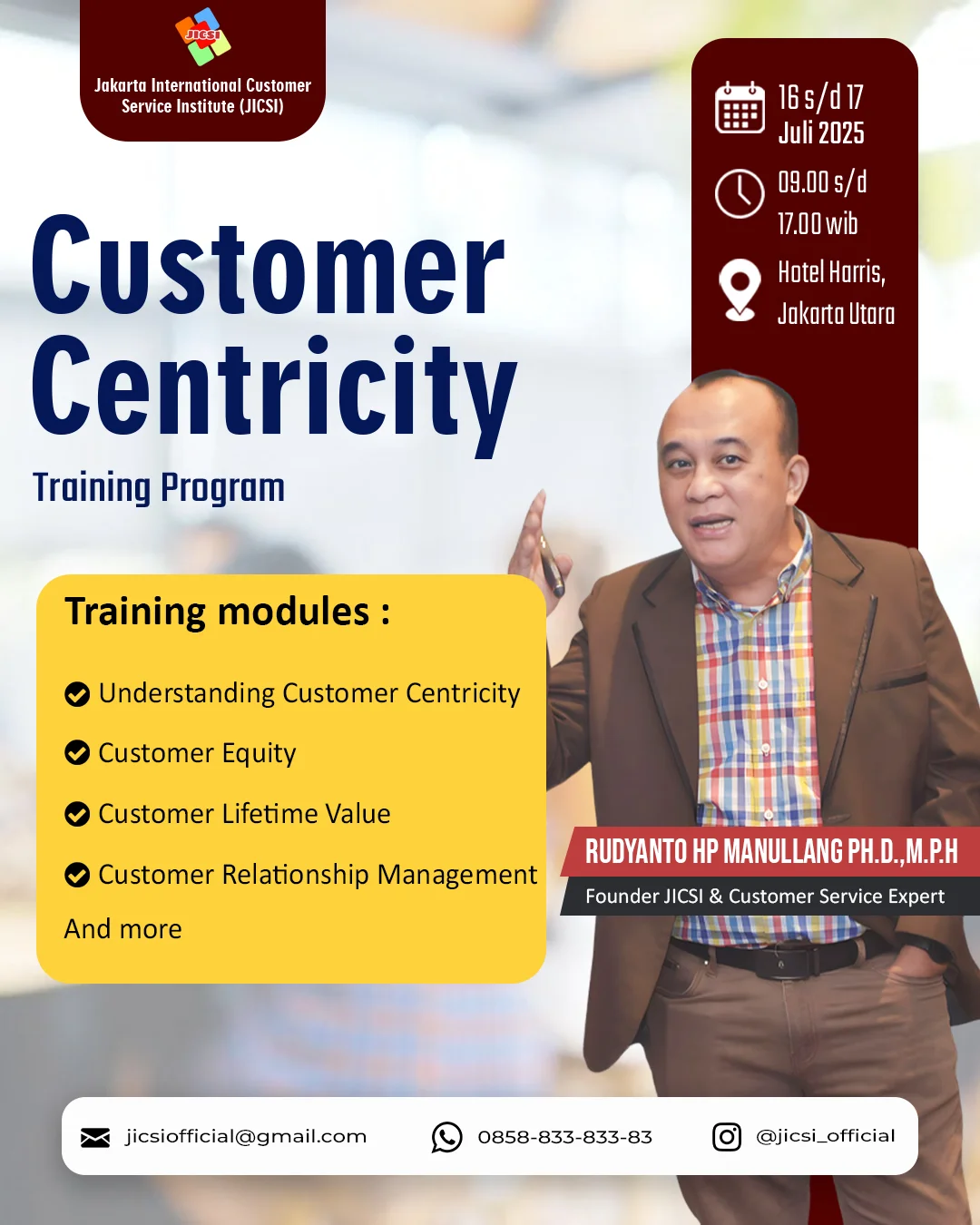 JICSI

Jakarta International Customer Service Institute (JICSI)

16 s/d 17 Juli 2025

09.00 s/d 17.00 wib

Hotel Harris, Jakarta Utara

Customer Centricity

Training Program

Training modules :

Understanding Customer Centricity

Customer Equity

Customer Lifetime Value

Customer Relationship Management

And more

RUDYANTO HP MANULLANG PH.D.,M.P.H

Founder JICSI & Customer Service Expert

jicsiofficial@gmail.com

0858-833-833-83

@jicsi_official